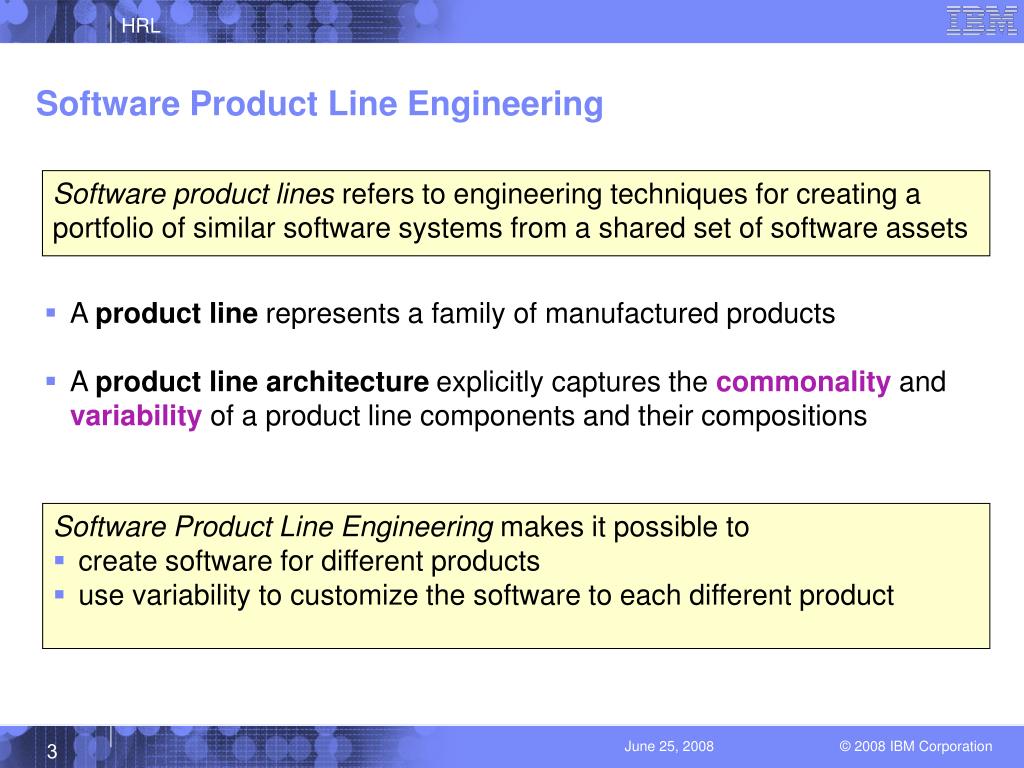 HRL

IBM

Software Product Line Engineering

Software product lines refers to engineering techniques for creating a portfolio of similar software systems from a shared set of software assets

▪ A product line represents a family of manufactured products

▪ A product line architecture explicitly captures the commonality and variability of a product line components and their compositions

Software Product Line Engineering makes it possible to
▪ create software for different products
▪ use variability to customize the software to each different product

3

June 25, 2008

© 2008 IBM Corporation